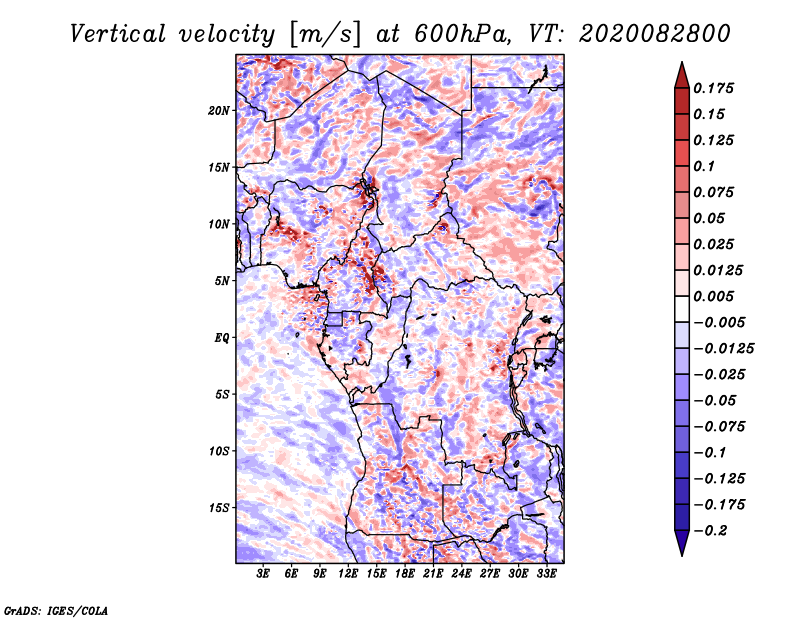 Vertical velocity [m/s] at 600hPa, VT: 2020082800

20N
15N
10N
5N
EQ
5S
10S
15S

3E 6E 9E 12E 15E 18E 21E 24E 27E 30E 33E

0.175
0.15
0.125
0.1
0.075
0.05
0.025
0.0125
0.005
−0.005
−0.0125
−0.025
−0.05
−0.075
−0.1
−0.125
−0.175
−0.2

GrADS: IGES/COLA